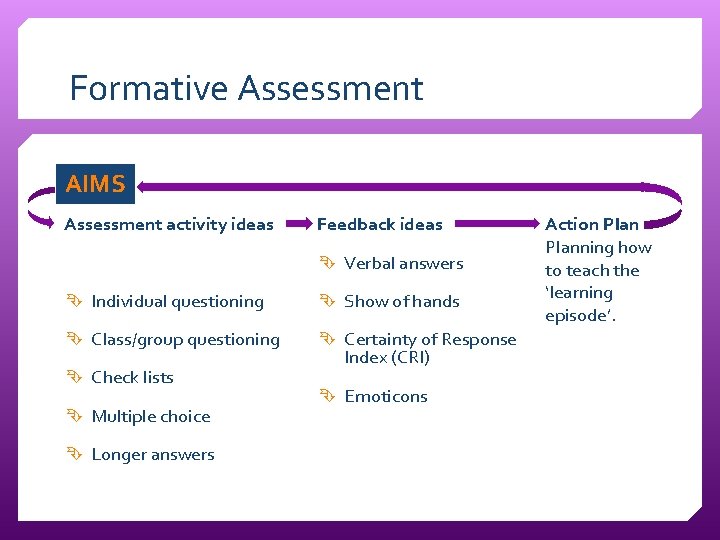 Formative Assessment

AIMS

Assessment activity ideas

Individual questioning

Class/group questioning

Check lists

Multiple choice

Longer answers

Feedback ideas

Verbal answers

Show of hands

Certainty of Response Index (CRI)

Emoticons

Action Plan

Planning how to teach the 'learning episode'.